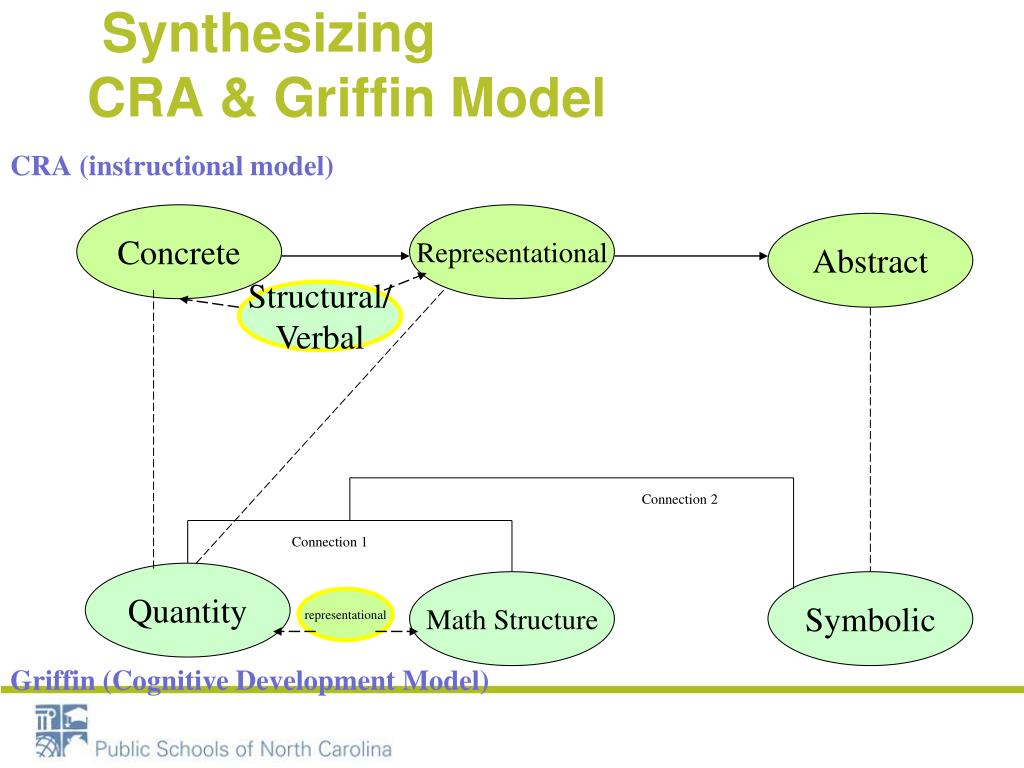 Synthesizing
CRA & Griffin Model

CRA (instructional model)

Concrete

Representational

Abstract

Structural/ Verbal

Connection 2

Connection 1

Quantity

representational

Math Structure

Symbolic

Griffin (Cognitive Development Model)

Public Schools of North Carolina